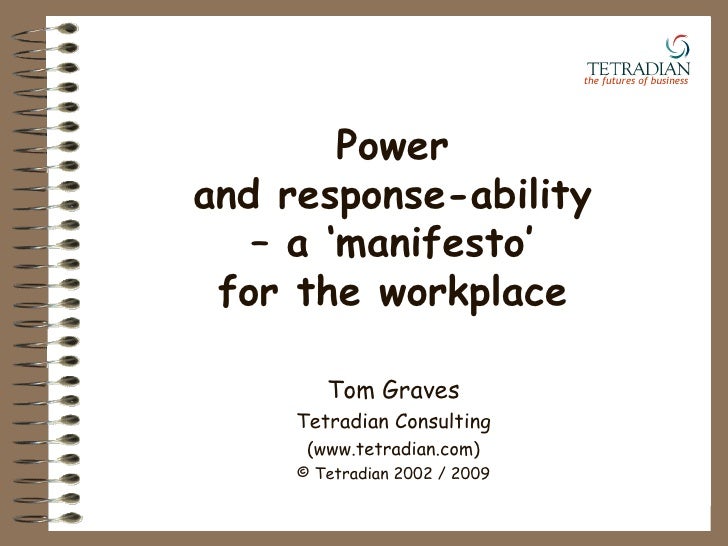 TETRADIAN
the futures of business

Power
and response-ability
– a ‘manifesto’
for the workplace

Tom Graves
Tetradian Consulting
(www.tetradian.com)
© Tetradian 2002 / 2009